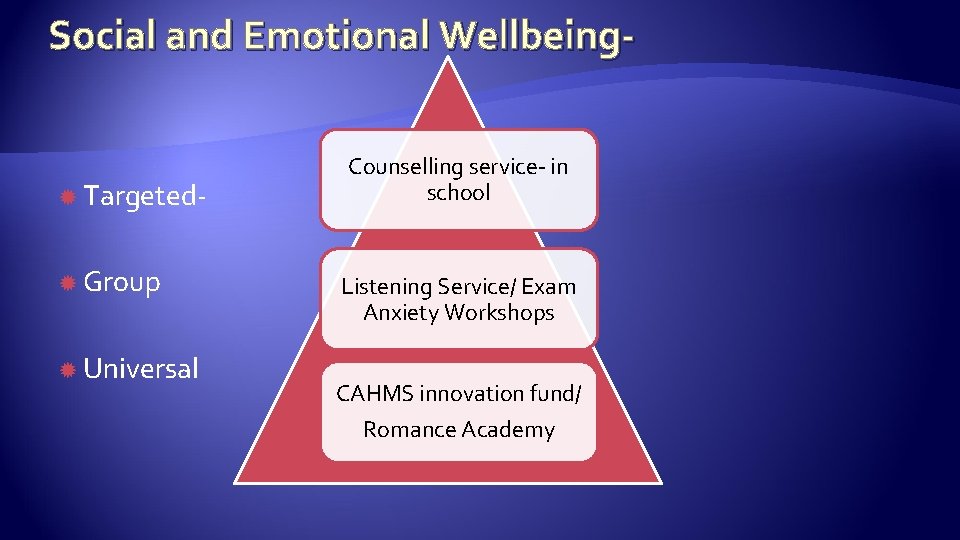 Social and Emotional Wellbeing-

Targeted-

Group

Universal

Counselling service- in school

Listening Service/ Exam Anxiety Workshops

CAHMS innovation fund/ Romance Academy